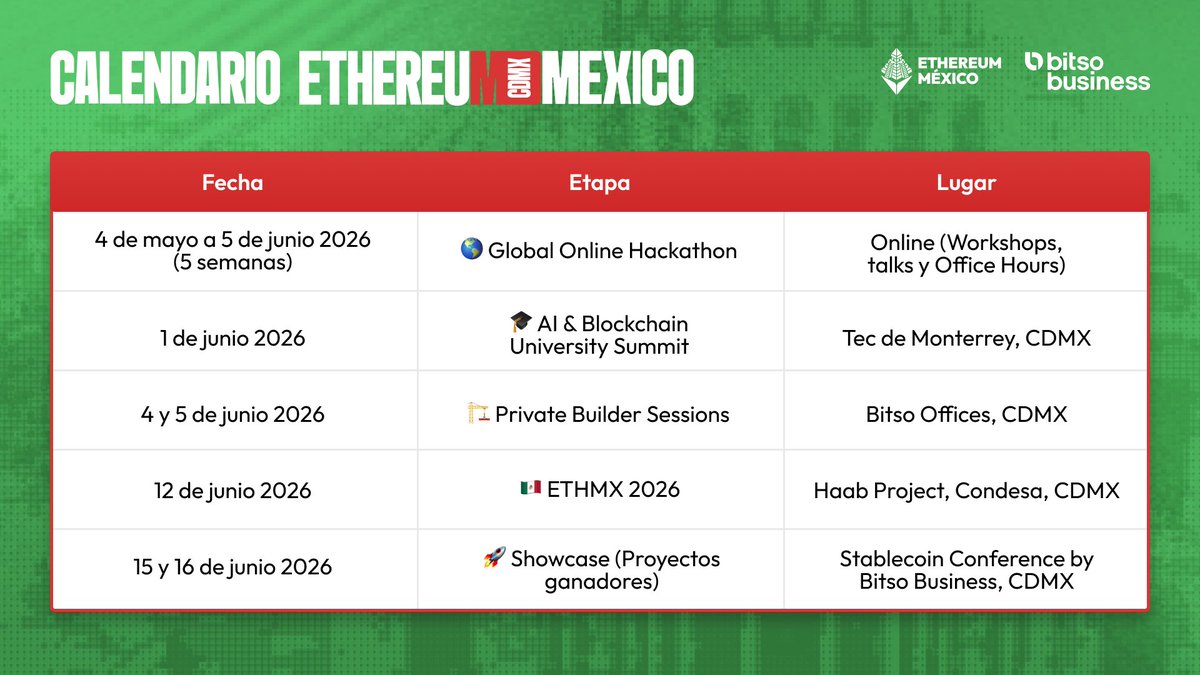 CALENDARIO ETHEREUM CDMX MEXICO

ETHEREUM MÉXICO bitso business

| Fecha | Etapa | Lugar |
|---|---|---|
| 4 de mayo a 5 de junio 2026 (5 semanas) | 🌎 Global Online Hackathon | Online (Workshops, talks y Office Hours) |
| 1 de junio 2026 | 🎓 AI & Blockchain University Summit | Tec de Monterrey, CDMX |
| 4 y 5 de junio 2026 | 🏗️ Private Builder Sessions | Bitso Offices, CDMX |
| 12 de junio 2026 | 🇲🇽 ETHMX 2026 | Haab Project, Condesa, CDMX |
| 15 y 16 de junio 2026 | 🚀 Showcase (Proyectos ganadores) | Stablecoin Conference by Bitso Business, CDMX |